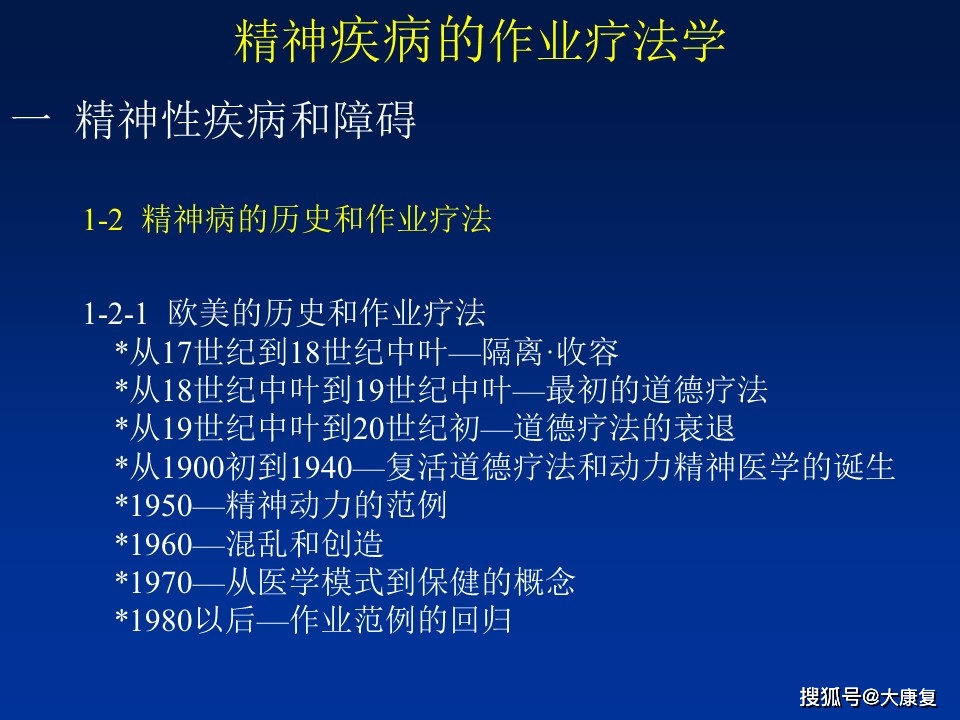 精神疾病的作业疗法学

一 精神性疾病和障碍

1-2 精神病的历史和作业疗法

1-2-1 欧美的历史和作业疗法
*从17世纪到18世纪中叶—隔离·收容
*从18世纪中叶到19世纪中叶—最初的道德疗法
*从19世纪中叶到20世纪初—道德疗法的衰退
*从1900初到1940—复活道德疗法和动力精神医学的诞生
*1950—精神动力的范例
*1960—混乱和创造
*1970—从医学模式到保健的概念
*1980以后—作业范例的回归

搜狐号@大康复